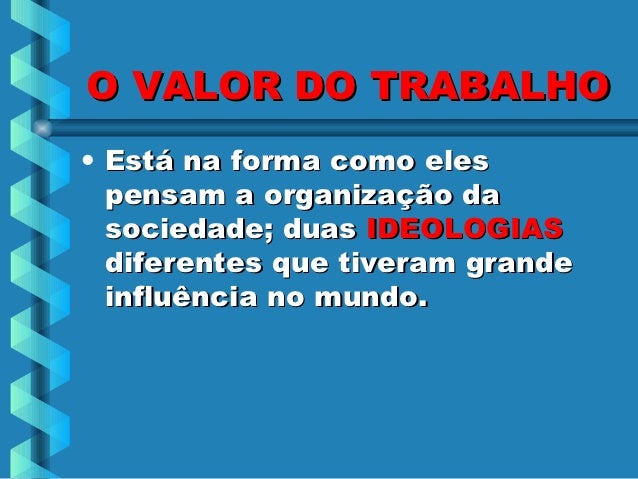 O VALOR DO TRABALHO

• Está na forma como eles pensam a organização da sociedade; duas IDEOLOGIAS diferentes que tiveram grande influência no mundo.